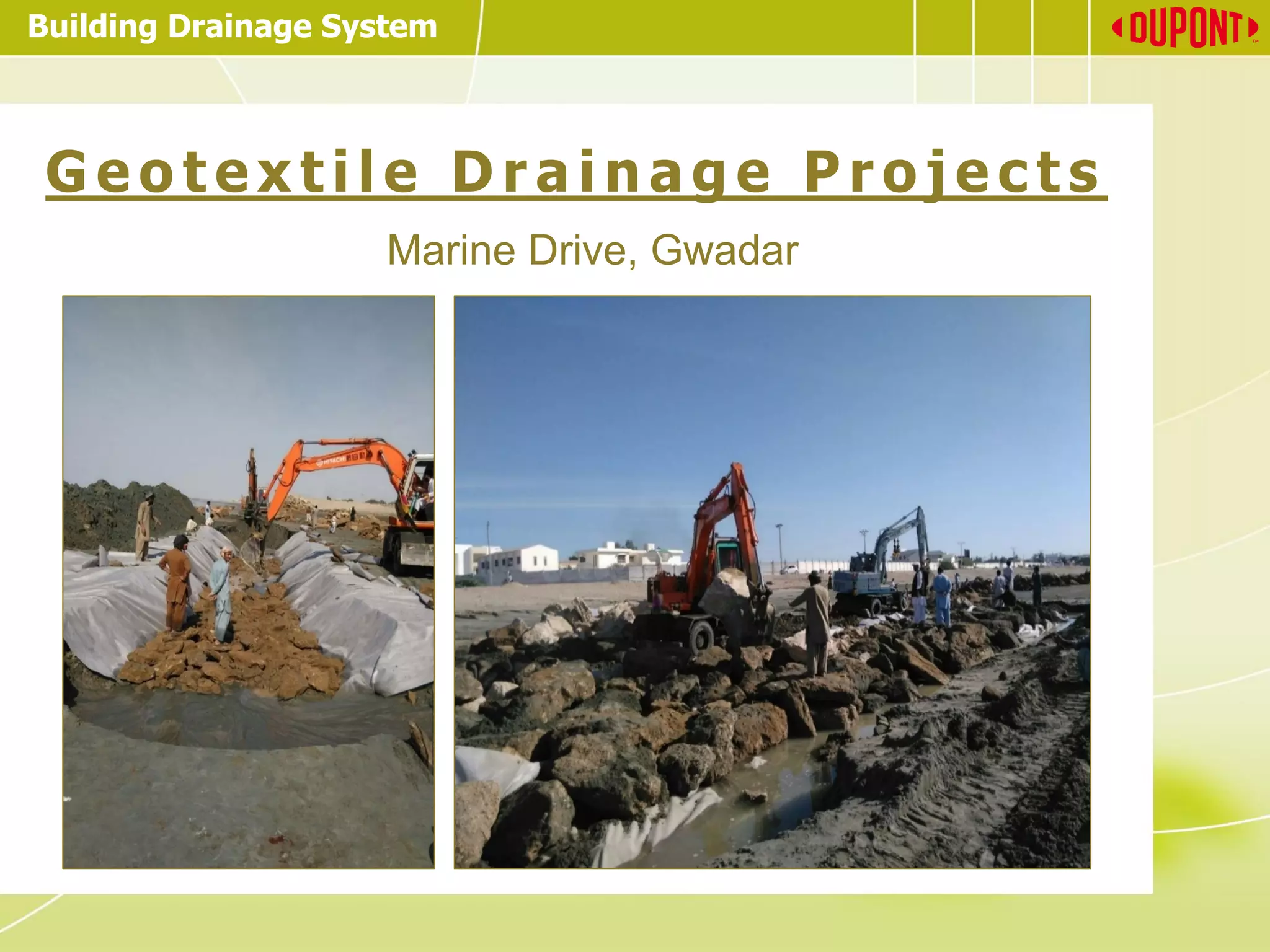 Building Drainage System

DUPONT™

Geotextile Drainage Projects

Marine Drive, Gwadar

HITACHI